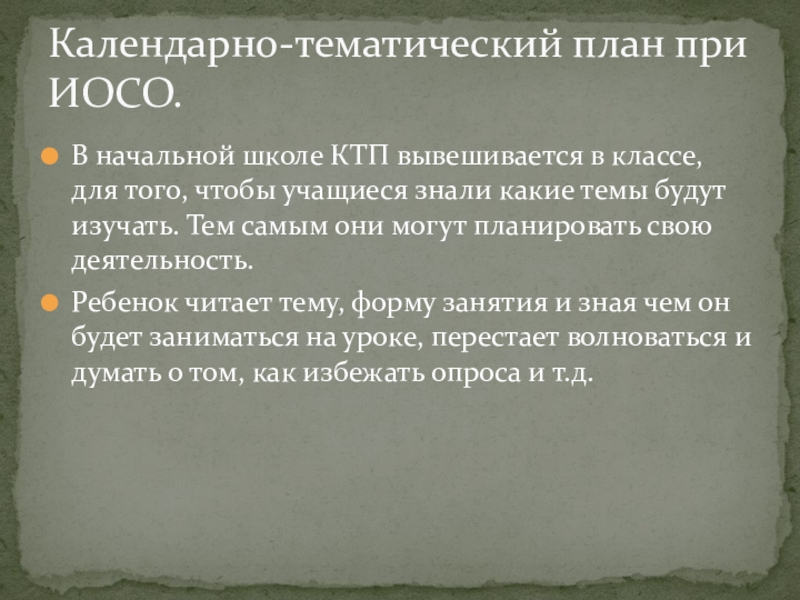 Календарно-тематический план при ИОСО.

В начальной школе КТП вывешивается в классе, для того, чтобы учащиеся знали какие темы будут изучать. Тем самым они могут планировать свою деятельность.

Ребенок читает тему, форму занятия и зная чем он будет заниматься на уроке, перестает волноваться и думать о том, как избежать опроса и т.д.